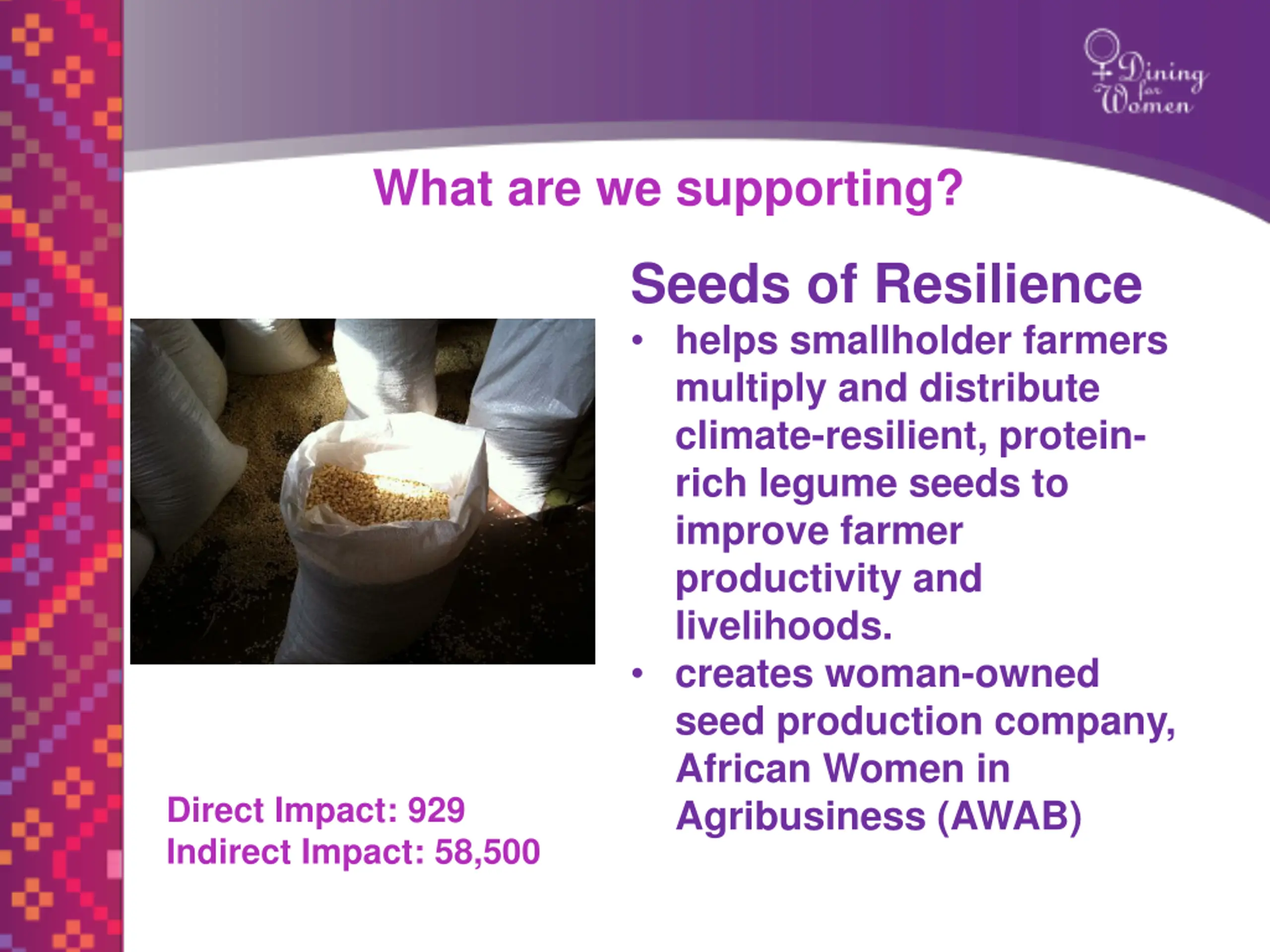 Dining for Women

What are we supporting?

Seeds of Resilience

• helps smallholder farmers multiply and distribute climate-resilient, protein-rich legume seeds to improve farmer productivity and livelihoods.
• creates woman-owned seed production company, African Women in Agribusiness (AWAB)

Direct Impact: 929
Indirect Impact: 58,500